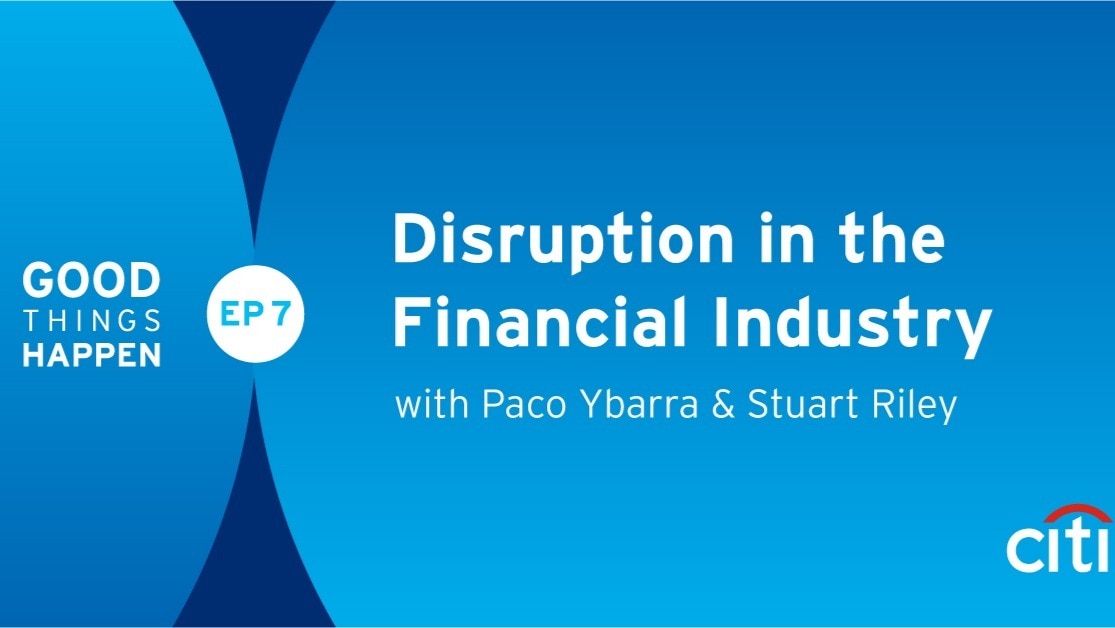 GOOD
THINGS
HAPPEN

EP 7

Disruption in the Financial Industry

with Paco Ybarra & Stuart Riley

citi